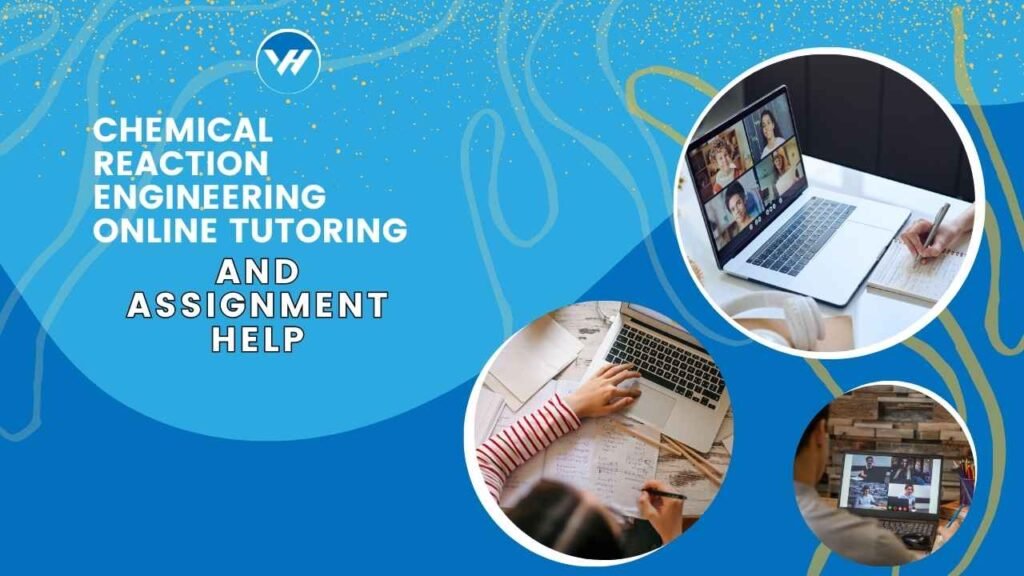 VH

CHEMICAL REACTION ENGINEERING ONLINE TUTORING

AND ASSIGNMENT HELP